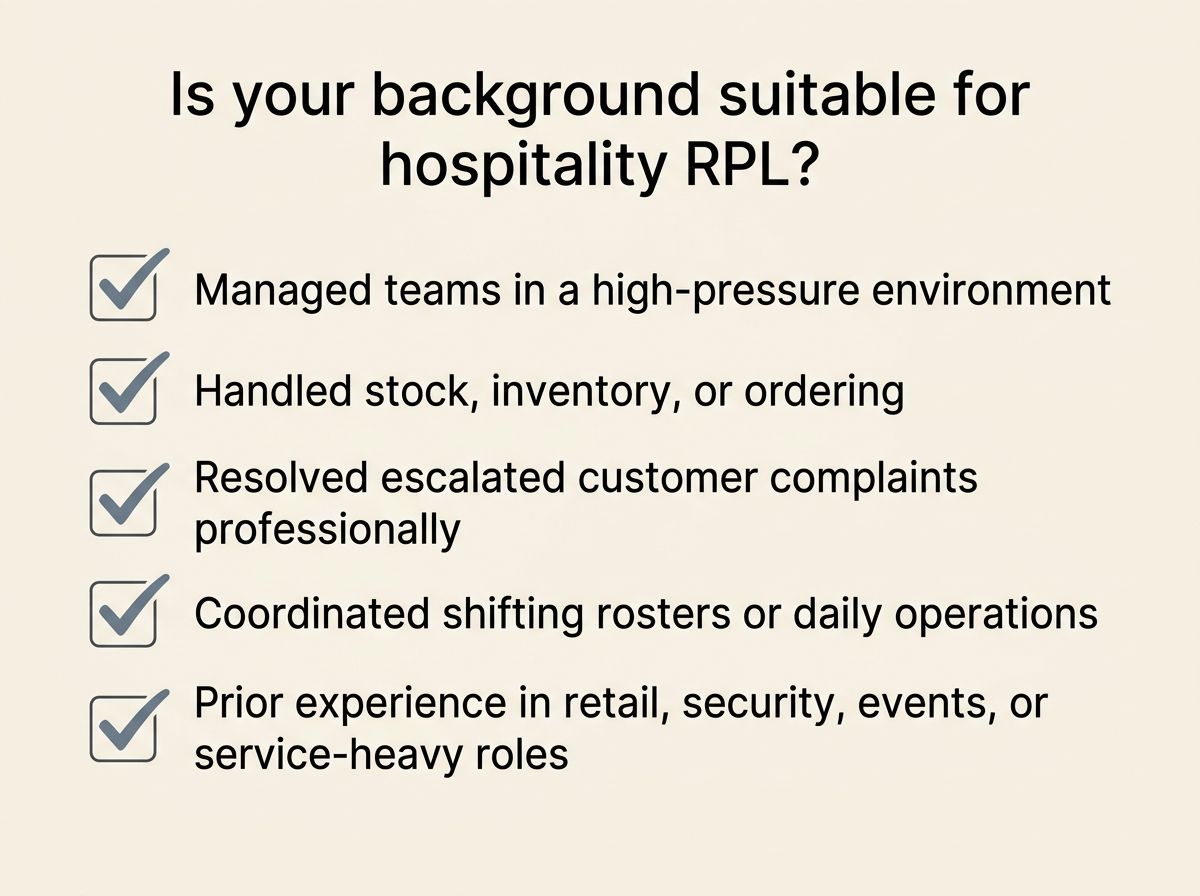 Is your background suitable for hospitality RPL?

Managed teams in a high-pressure environment

Handled stock, inventory, or ordering

Resolved escalated customer complaints professionally

Coordinated shifting rosters or daily operations

Prior experience in retail, security, events, or service-heavy roles